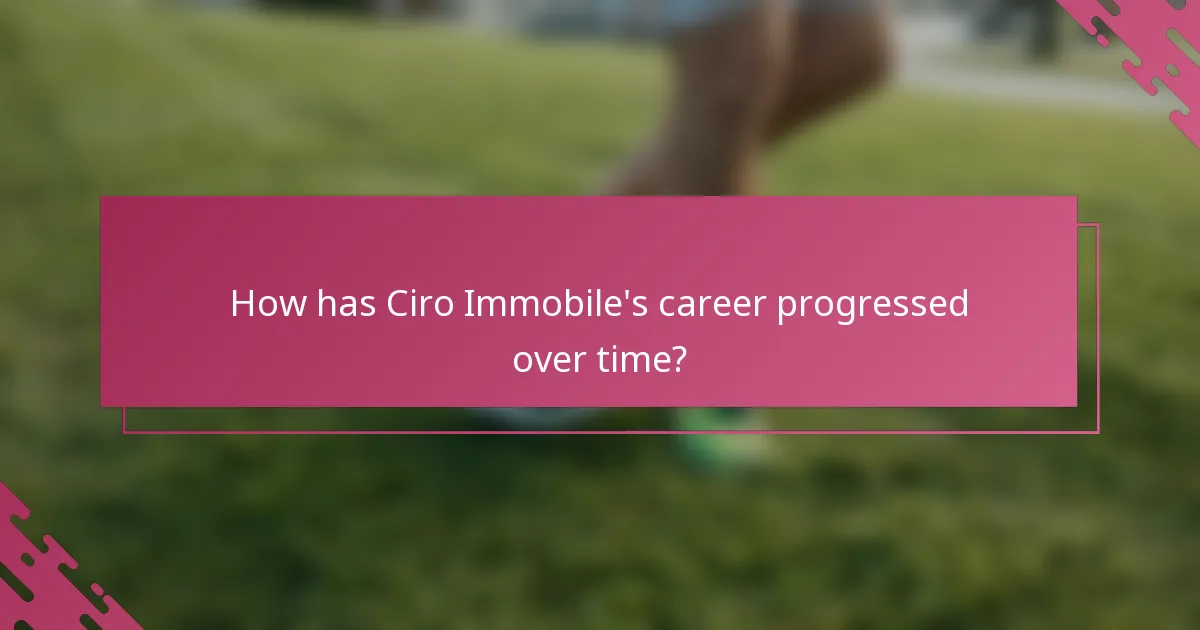 How has Ciro Immobile's career progressed over time?